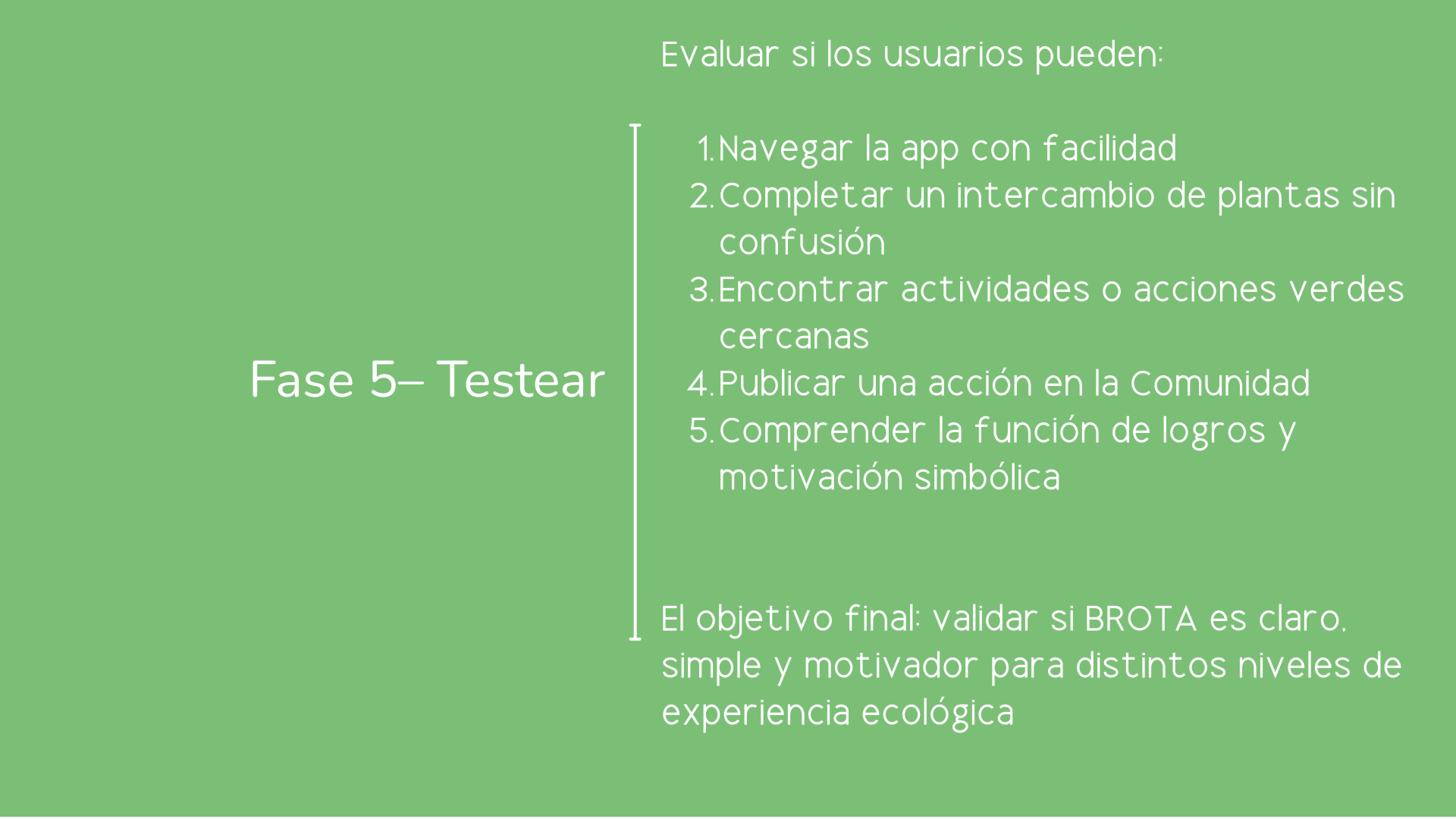 Fase 5– Testear

Evaluar si los usuarios pueden:

1. Navegar la app con facilidad
2. Completar un intercambio de plantas sin confusión
3. Encontrar actividades o acciones verdes cercanas
4. Publicar una acción en la Comunidad
5. Comprender la función de logros y motivación simbólica

El objetivo final: validar si BROTA es claro, simple y motivador para distintos niveles de experiencia ecológica